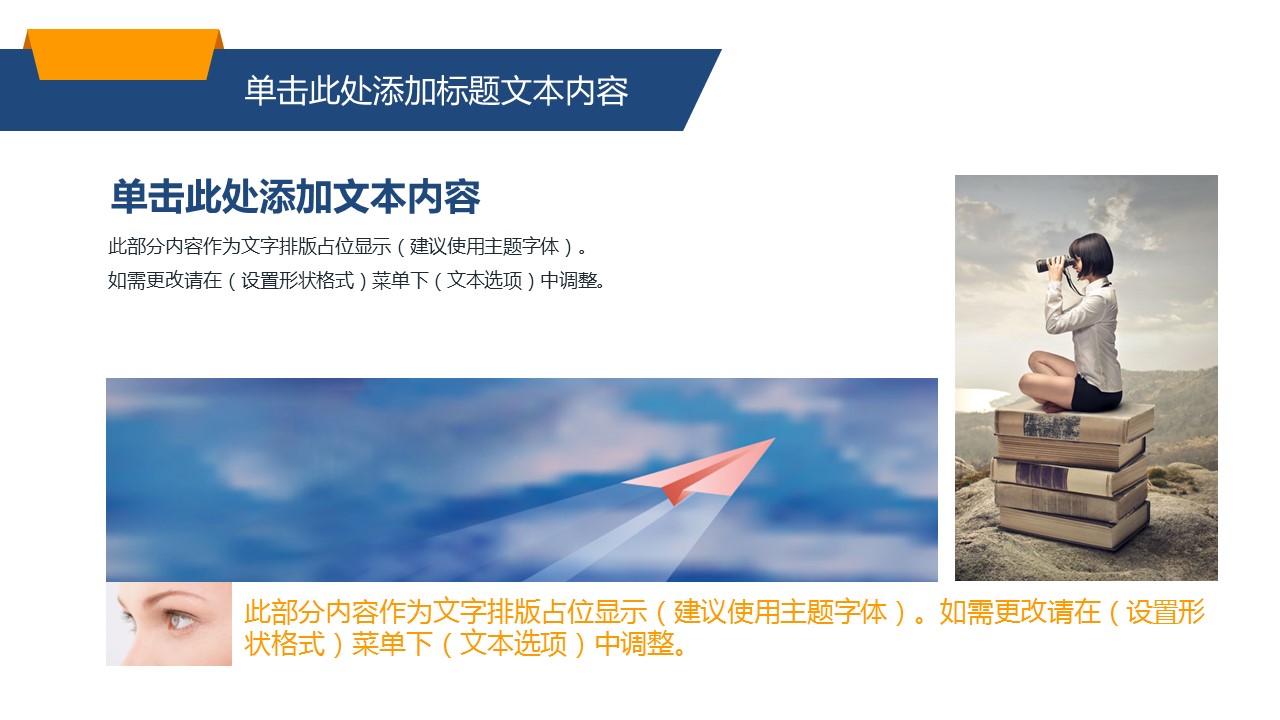 单击此处添加标题文本内容

单击此处添加文本内容

此部分内容作为文字排版占位显示（建议使用主题字体）。
如需更改请在（设置形状格式）菜单下（文本选项）中调整。

此部分内容作为文字排版占位显示（建议使用主题字体）。如需更改请在（设置形状格式）菜单下（文本选项）中调整。